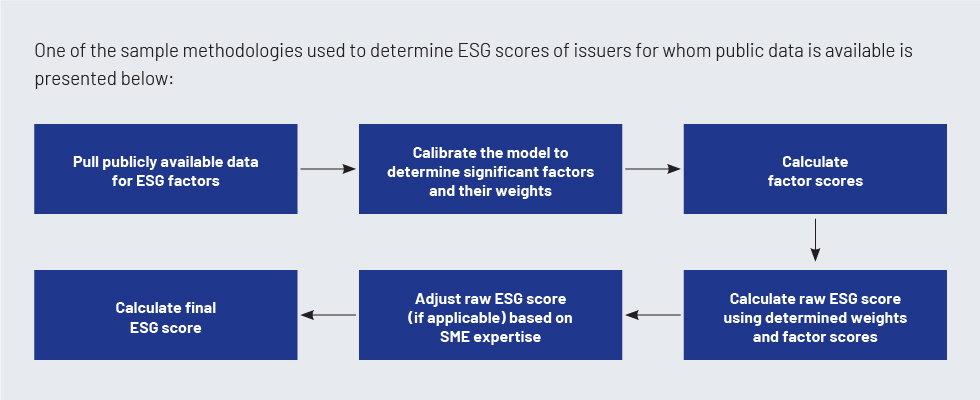 One of the sample methodologies used to determine ESG scores of issuers for whom public data is available is presented below:

Pull publicly available data for ESG factors

Calibrate the model to determine significant factors and their weights

Calculate factor scores

Calculate raw ESG score using determined weights and factor scores

Adjust raw ESG score (if applicable) based on SME expertise

Calculate final ESG score